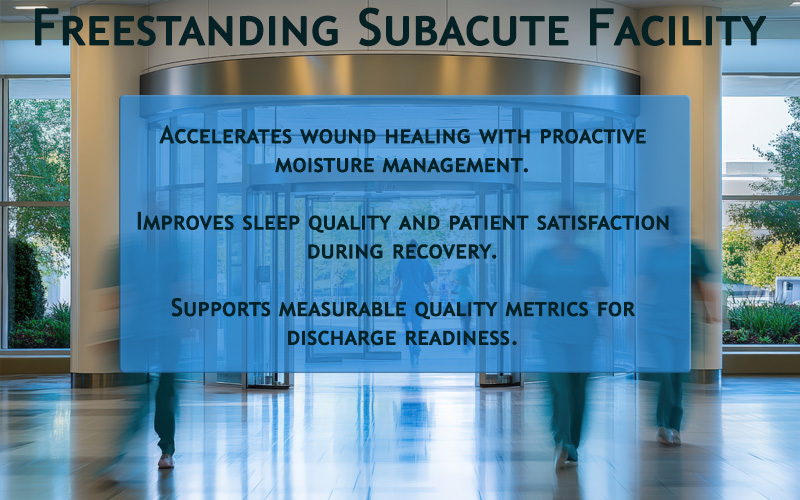 Freestanding Subacute Facility

Accelerates wound healing with proactive moisture management.

Improves sleep quality and patient satisfaction during recovery.

Supports measurable quality metrics for discharge readiness.